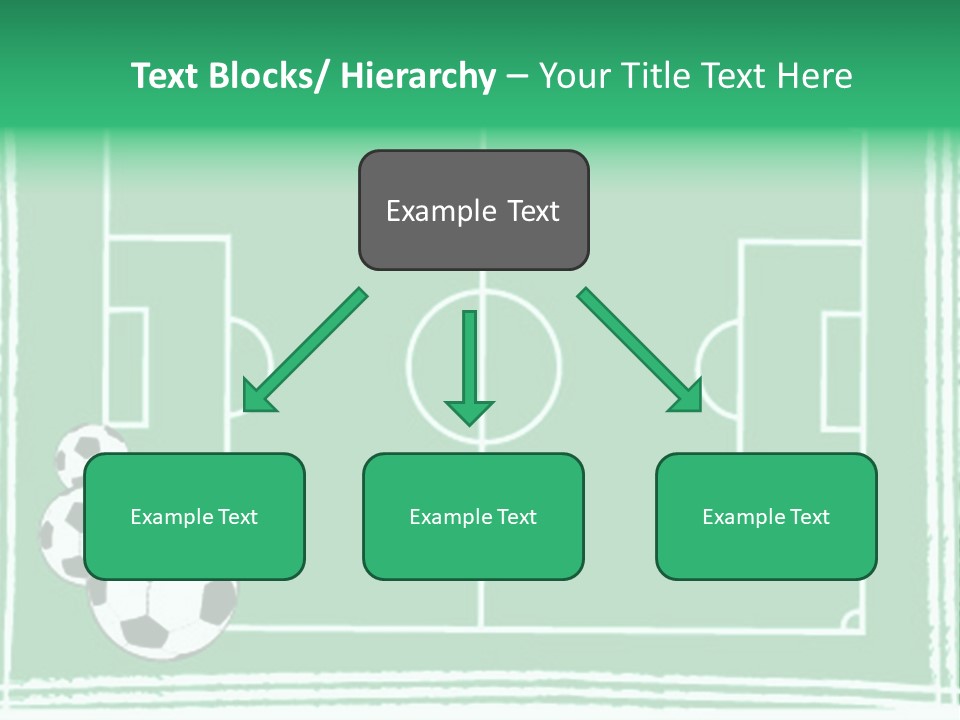 Text Blocks/ Hierarchy – Your Title Text Here

Example Text

Example Text

Example Text

Example Text